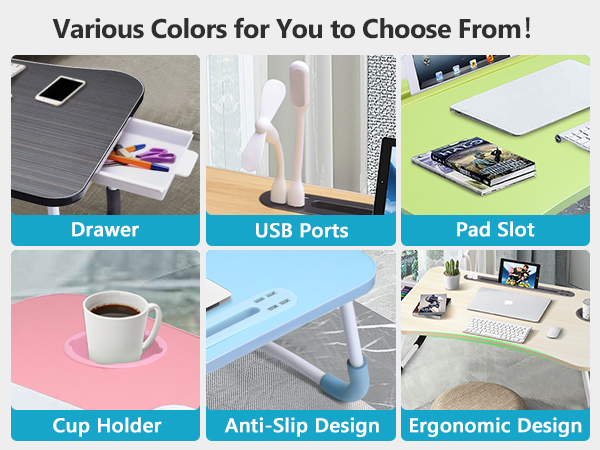 Various Colors for You to Choose From!

Drawer

USB Ports

Pad Slot

Cup Holder

Anti-Slip Design

Ergonomic Design